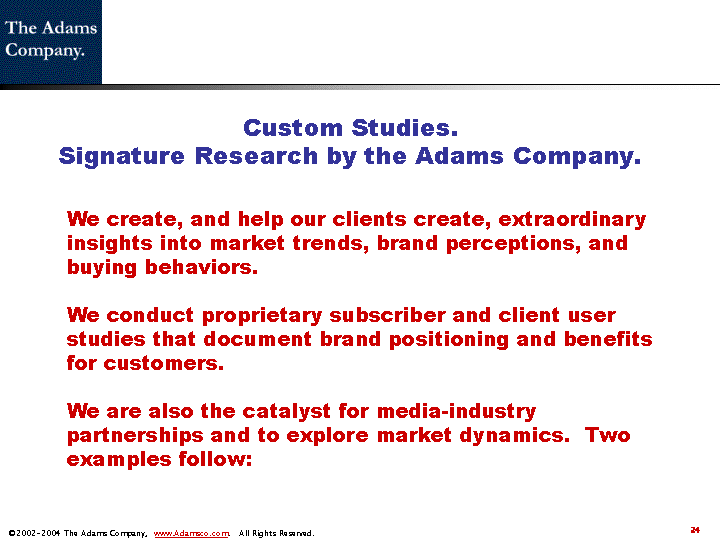 The Adams Company.

Custom Studies.
Signature Research by the Adams Company.

We create, and help our clients create, extraordinary insights into market trends, brand perceptions, and buying behaviors.

We conduct proprietary subscriber and client user studies that document brand positioning and benefits for customers.

We are also the catalyst for media-industry partnerships and to explore market dynamics. Two examples follow:

©2002-2004 The Adams Company, www.Adamsco.com. All Rights Reserved.

24